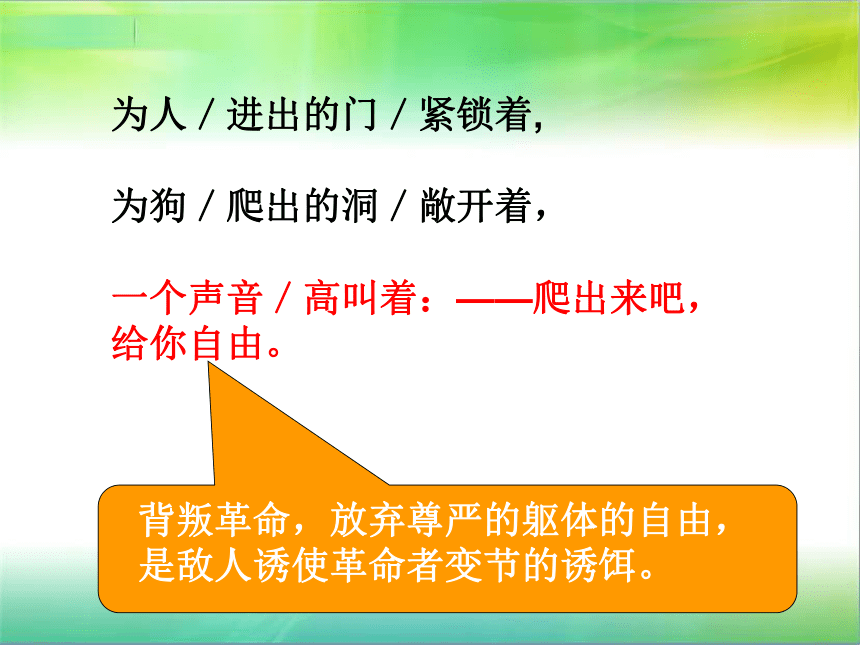 为人 / 进出的门 / 紧锁着，

为狗 / 爬出的洞 / 敞开着，

一个声音 / 高叫着：——爬出来吧，给你自由。

背叛革命，放弃尊严的躯体的自由，是敌人诱使革命者变节的诱饵。